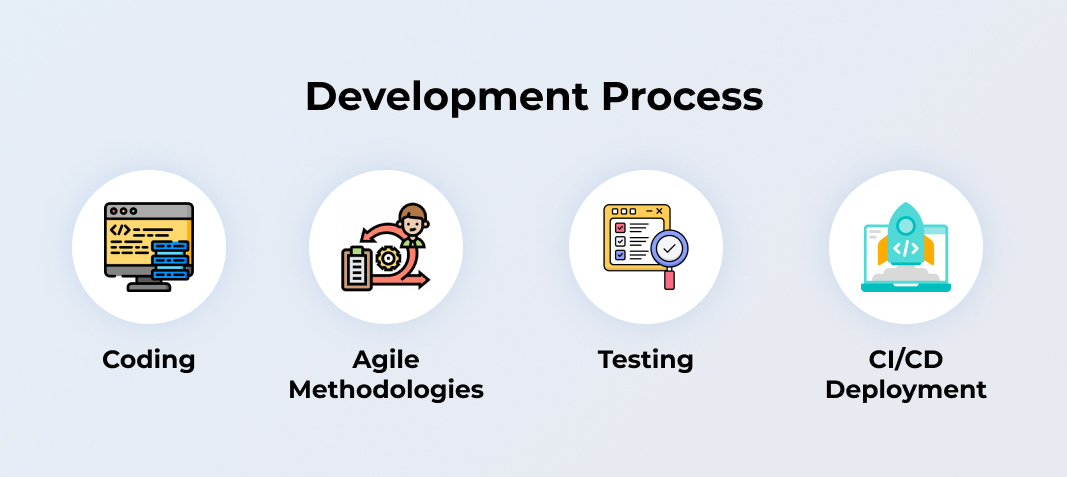 Development Process

Coding

Agile Methodologies

Testing

CI/CD Deployment